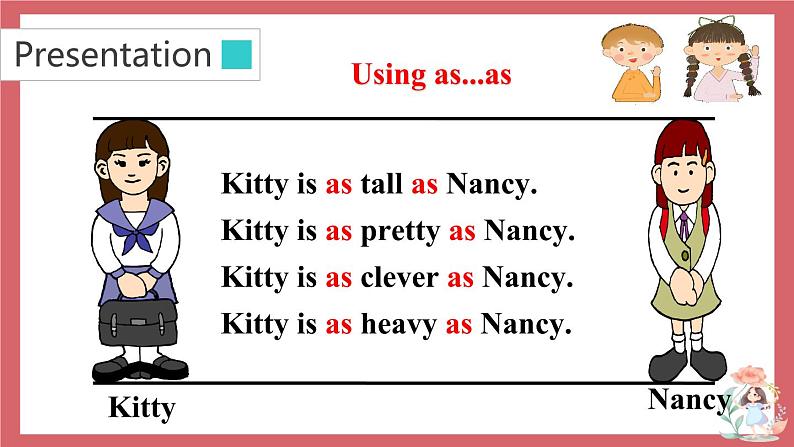 Presentation

Using as...as

Kitty is as tall as Nancy.

Kitty is as pretty as Nancy.

Kitty is as clever as Nancy.

Kitty is as heavy as Nancy.

Kitty

Nancy